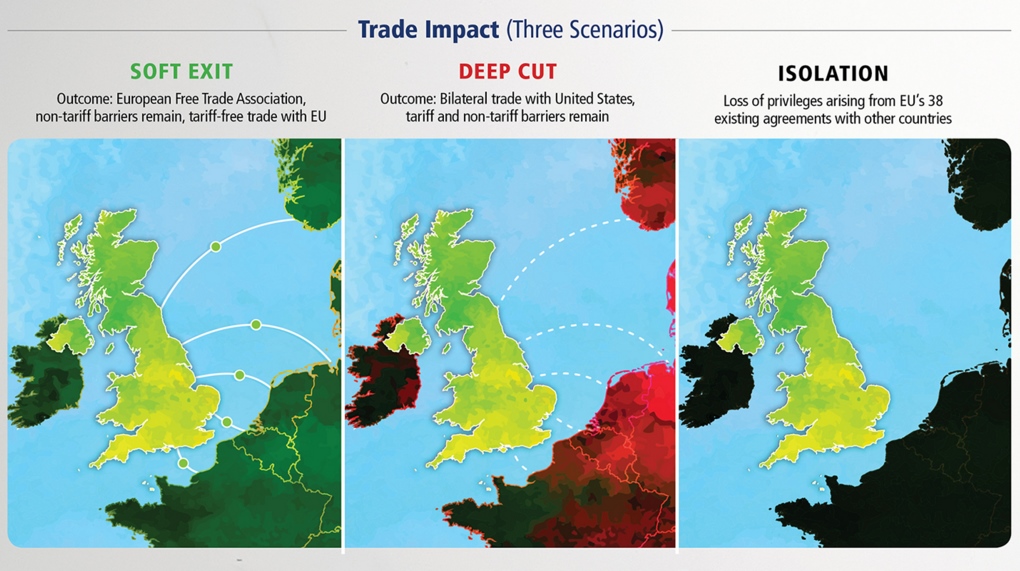 Trade Impact (Three Scenarios)

SOFT EXIT
Outcome: European Free Trade Association, non-tariff barriers remain, tariff-free trade with EU

DEEP CUT
Outcome: Bilateral trade with United States, tariff and non-tariff barriers remain

ISOLATION
Loss of privileges arising from EU's 38 existing agreements with other countries